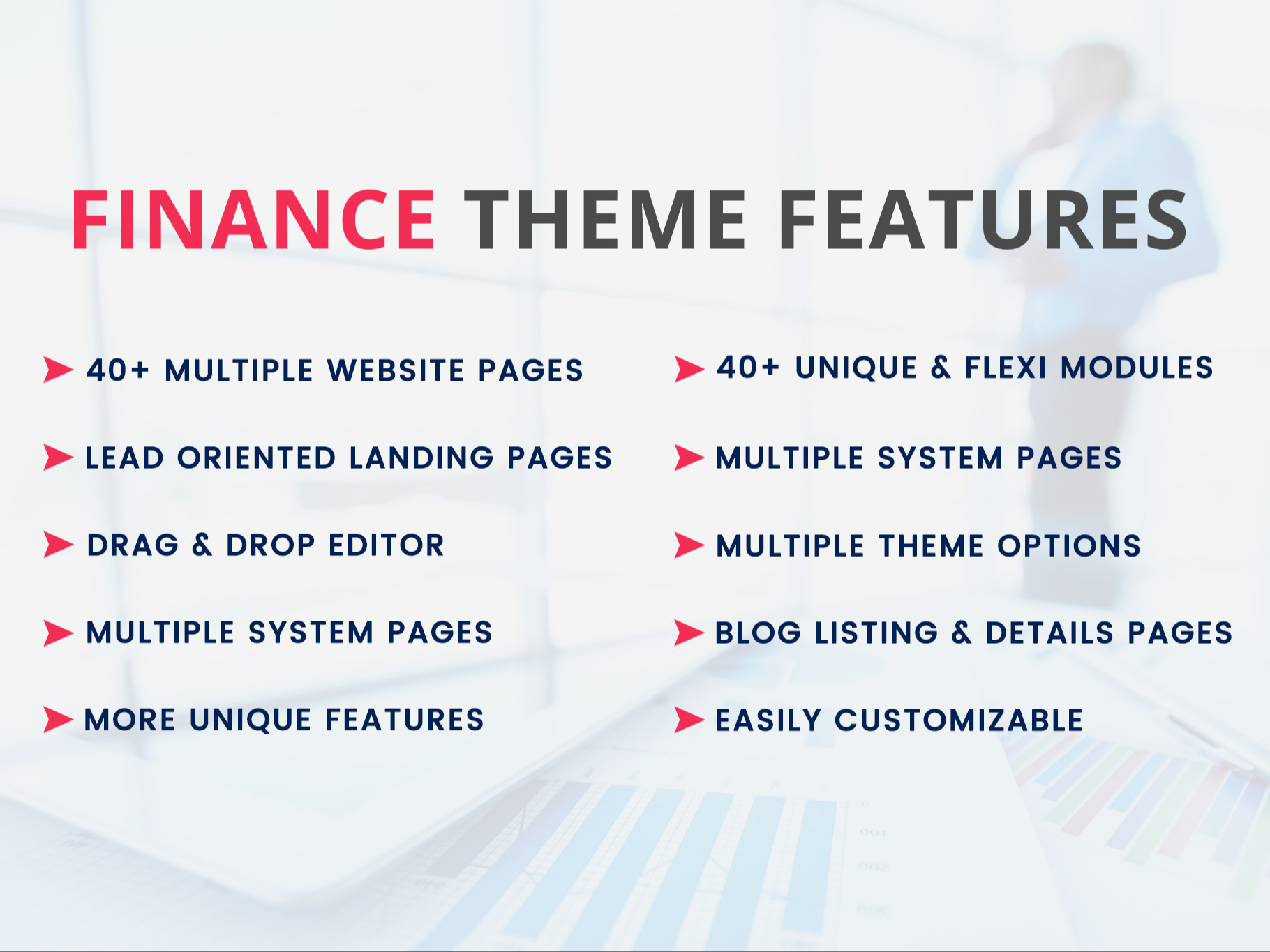 FINANCE THEME FEATURES

40+ MULTIPLE WEBSITE PAGES

LEAD ORIENTED LANDING PAGES

DRAG & DROP EDITOR

MULTIPLE SYSTEM PAGES

MORE UNIQUE FEATURES

40+ UNIQUE & FLEXI MODULES

MULTIPLE SYSTEM PAGES

MULTIPLE THEME OPTIONS

BLOG LISTING & DETAILS PAGES

EASILY CUSTOMIZABLE